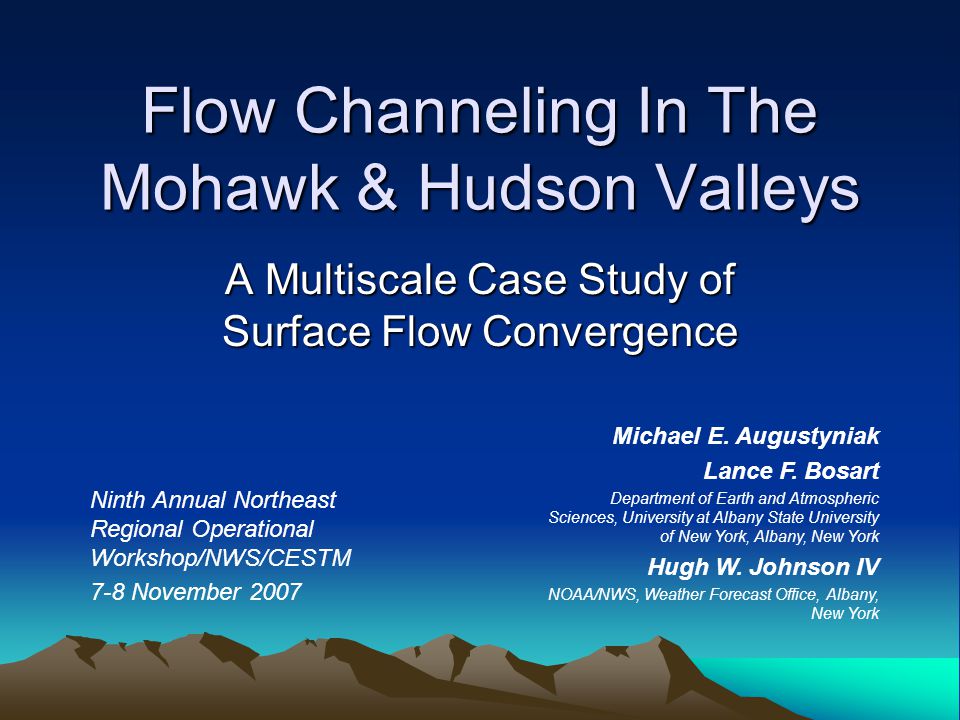 Flow Channeling In The Mohawk & Hudson Valleys

A Multiscale Case Study of Surface Flow Convergence

Ninth Annual Northeast Regional Operational Workshop/NWS/CESTM

7-8 November 2007

Michael E. Augustyniak

Lance F. Bosart

Department of Earth and Atmospheric Sciences, University at Albany State University of New York, Albany, New York

Hugh W. Johnson IV

NOAA/NWS, Weather Forecast Office, Albany, New York